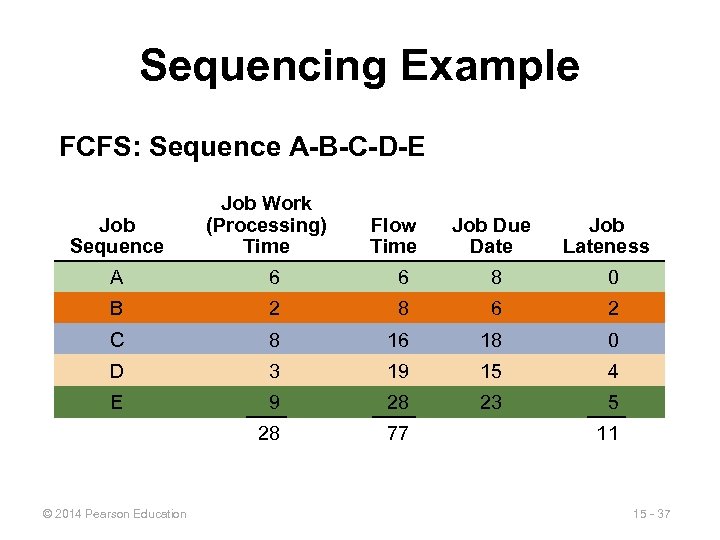 Sequencing Example

FCFS: Sequence A-B-C-D-E

| Job Sequence | Job Work (Processing) Time | Flow Time | Job Due Date | Job Lateness |
|---|---|---|---|---|
| A | 6 | 6 | 8 | 0 |
| B | 2 | 8 | 6 | 2 |
| C | 8 | 16 | 18 | 0 |
| D | 3 | 19 | 15 | 4 |
| E | 9 | 28 | 23 | 5 |
| | 28 | 77 | | 11 |

© 2014 Pearson Education

15 - 37